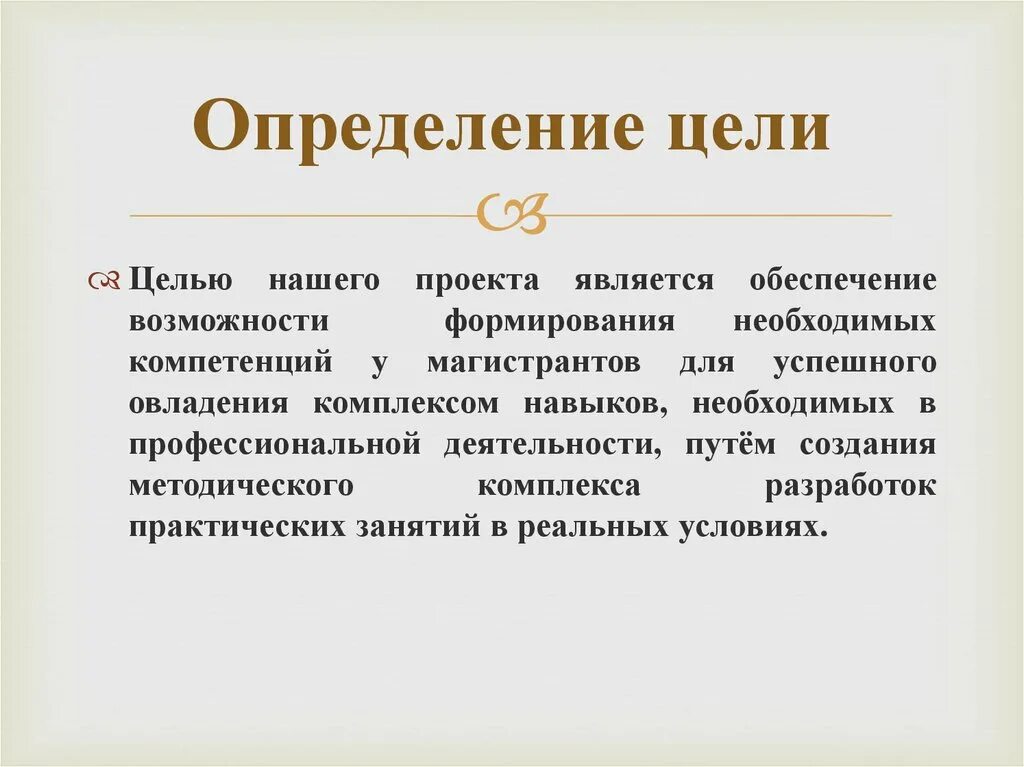 Определение цели

Целью нашего проекта является обеспечение возможности формирования необходимых компетенций у магистрантов для успешного овладения комплексом навыков, необходимых в профессиональной деятельности, путём создания методического комплекса разработок практических занятий в реальных условиях.